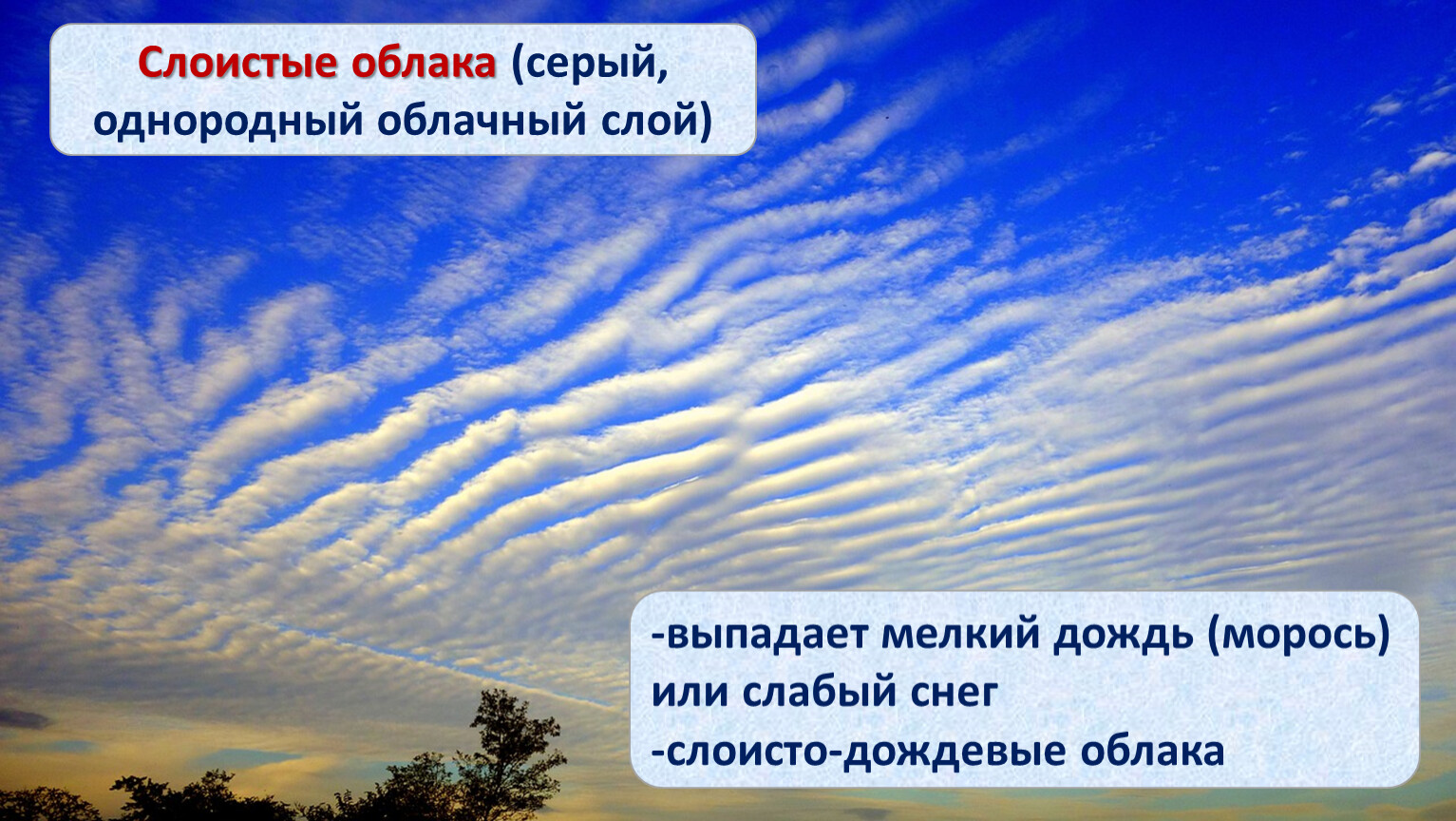 Слоистые облака (серый, однородный облачный слой)

-выпадает мелкий дождь (морось) или слабый снег
-слоисто-дождевые облака